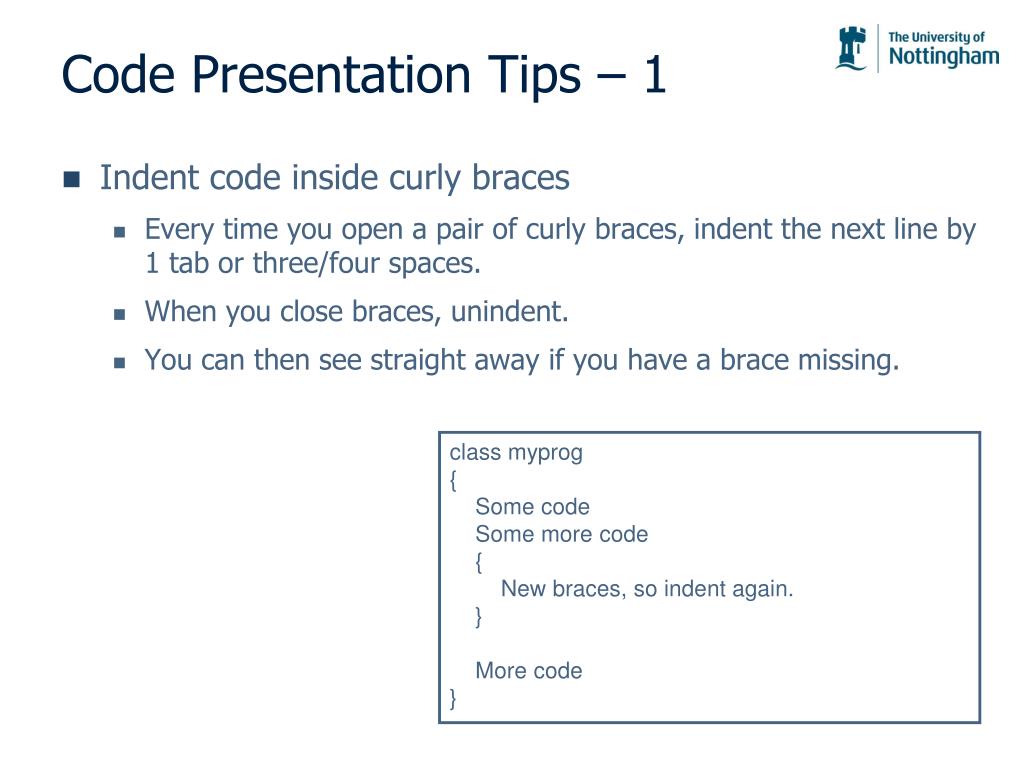 Code Presentation Tips – 1

The University of Nottingham

Indent code inside curly braces

Every time you open a pair of curly braces, indent the next line by 1 tab or three/four spaces.

When you close braces, unindent.

You can then see straight away if you have a brace missing.

class myprog
{
Some code
Some more code
{
New braces, so indent again.
}

More code
}